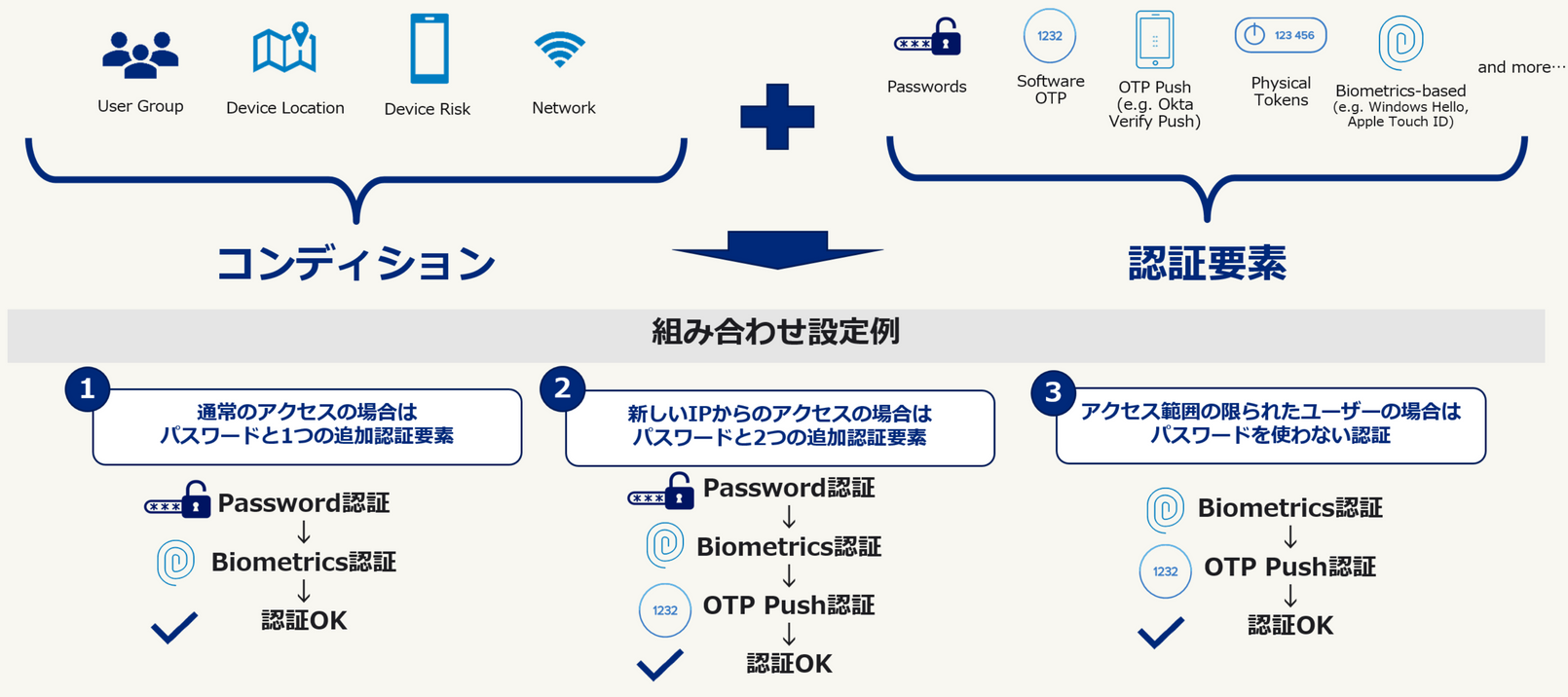 User Group

Device Location

Device Risk

Network

Passwords

1232

Software OTP

OTP Push (e.g. Okta Verify Push)

123 456

Physical Tokens

Biometrics-based (e.g. Windows Hello, Apple Touch ID)

and more…

コンディション

認証要素

組み合わせ設定例

1
通常のアクセスの場合は
パスワードと1つの追加認証要素

Password認証
↓
Biometrics認証
↓
認証OK

2
新しいIPからのアクセスの場合は
パスワードと2つの追加認証要素

Password認証
↓
Biometrics認証
↓
1232
OTP Push認証
↓
認証OK

3
アクセス範囲の限られたユーザーの場合は
パスワードを使わない認証

Biometrics認証
↓
1232
OTP Push認証
↓
認証OK